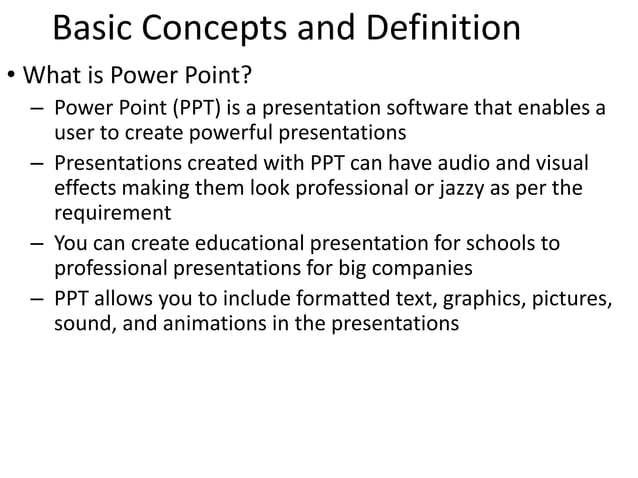 Basic Concepts and Definition

• What is Power Point?

– Power Point (PPT) is a presentation software that enables a user to create powerful presentations

– Presentations created with PPT can have audio and visual effects making them look professional or jazzy as per the requirement

– You can create educational presentation for schools to professional presentations for big companies

– PPT allows you to include formatted text, graphics, pictures, sound, and animations in the presentations